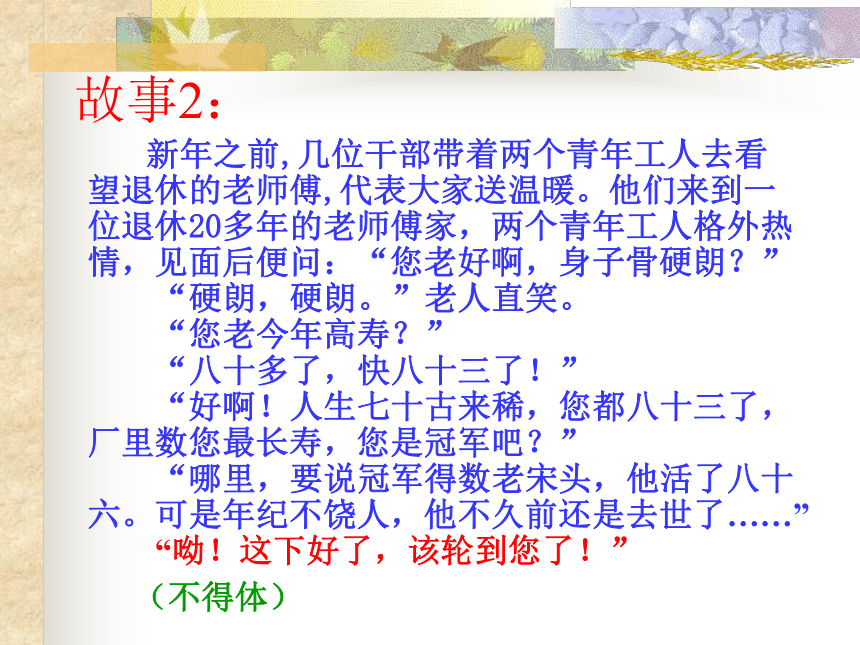 故事2：

新年之前,几位干部带着两个青年工人去看望退休的老师傅,代表大家送温暖。他们来到一位退休20多年的老师傅家，两个青年工人格外热情，见面后便问：“您老好啊，身子骨硬朗？”

“硬朗，硬朗。”老人直笑。

“您老今年高寿？”

“八十多了，快八十三了！”

“好啊！人生七十古来稀，您都八十三了，厂里数您最长寿，您是冠军吧？”

“哪里，要说冠军得数老宋头，他活了八十六。可是年纪不饶人，他不久前还是去世了……”

“呦！这下好了，该轮到您了！”

（不得体）